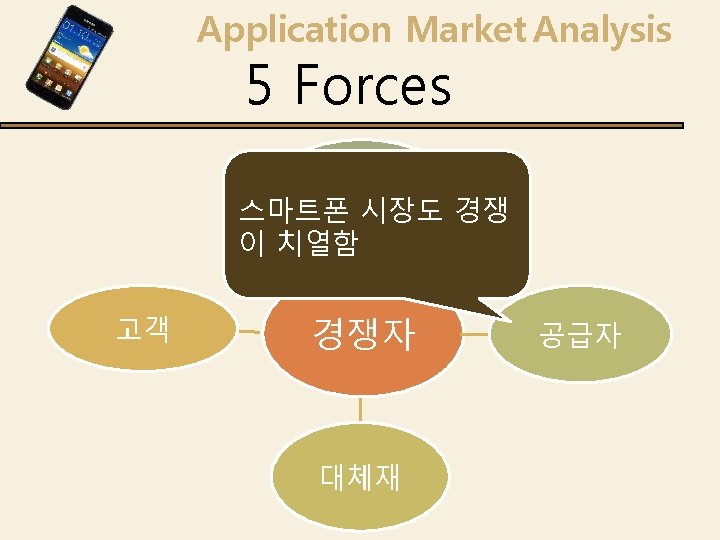 Application Market Analysis
5 Forces

스마트폰 시장도 경쟁이 치열함

고객

경쟁자

공급자

대체재